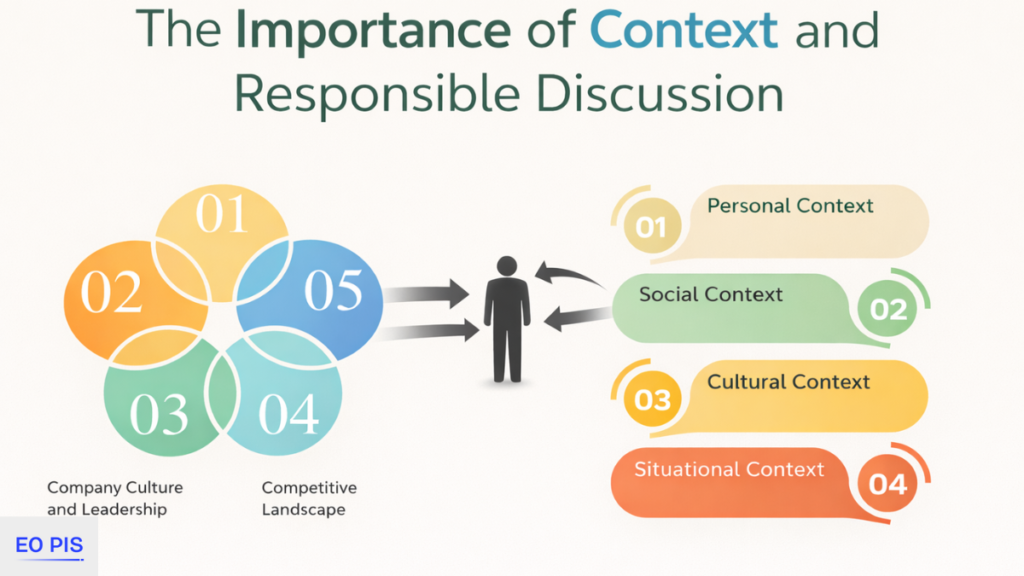 The Importance of Context and Responsible Discussion

01
02
05
03
04

Company Culture and Leadership

Competitive Landscape

01 Personal Context
Social Context 02
03 Cultural Context
Situational Context 04

EO PIS